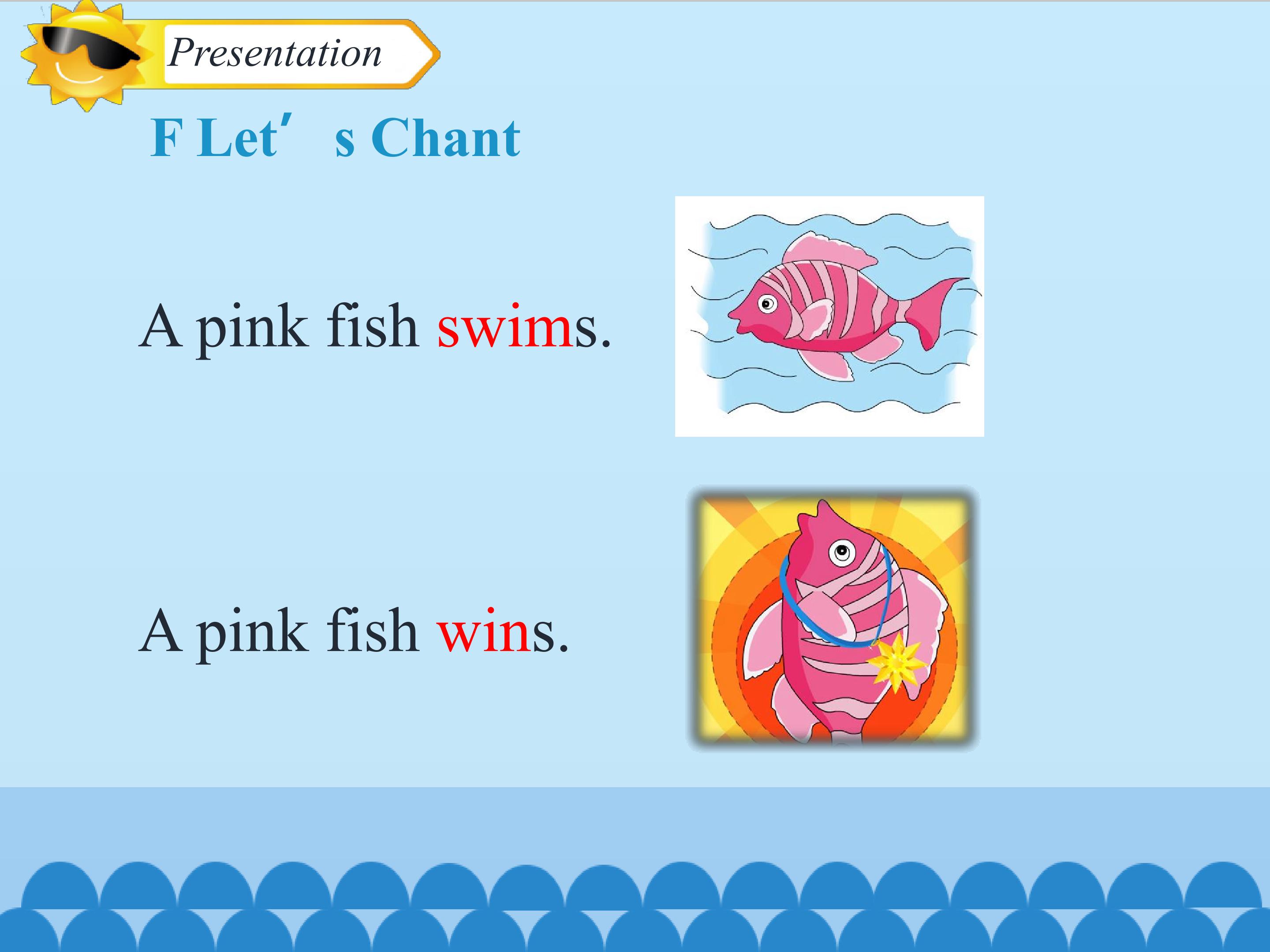 Presentation

F Let′ s Chant

A pink fish swims.

A pink fish wins.